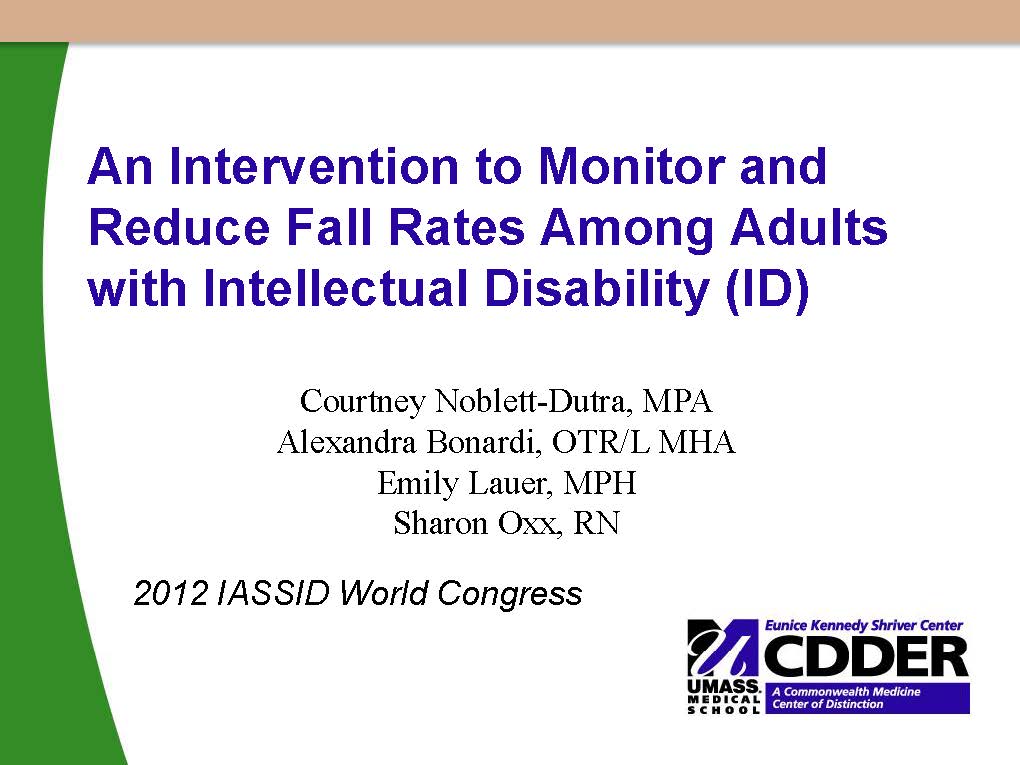 An Intervention to Monitor and Reduce Fall Rates Among Adults with Intellectual Disability (ID)

Courtney Noblett-Dutra, MPA
Alexandra Bonardi, OTR/L MHA
Emily Lauer, MPH
Sharon Oxx, RN

2012 IASSID World Congress

UMASS. MEDICAL SCHOOL

Eunice Kennedy Shriver Center
CDDER
A Commonwealth Medicine Center of Distinction